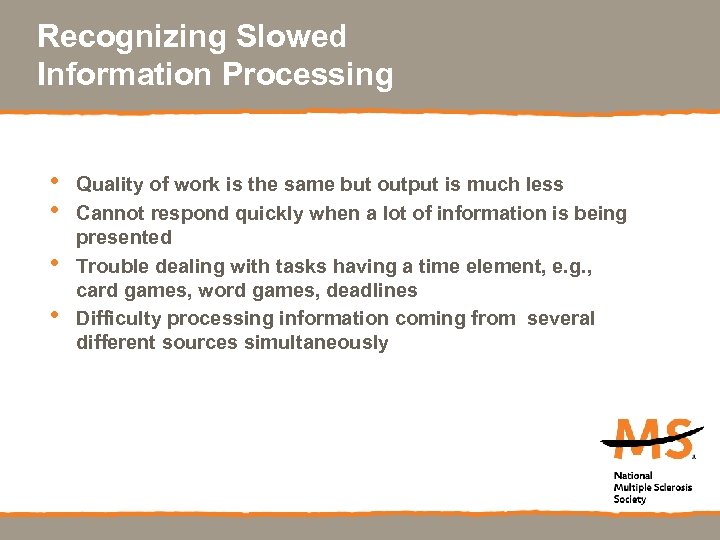 Recognizing Slowed
Information Processing

• Quality of work is the same but output is much less
• Cannot respond quickly when a lot of information is being presented
• Trouble dealing with tasks having a time element, e.g., card games, word games, deadlines
• Difficulty processing information coming from several different sources simultaneously

MS
National
Multiple Sclerosis
Society